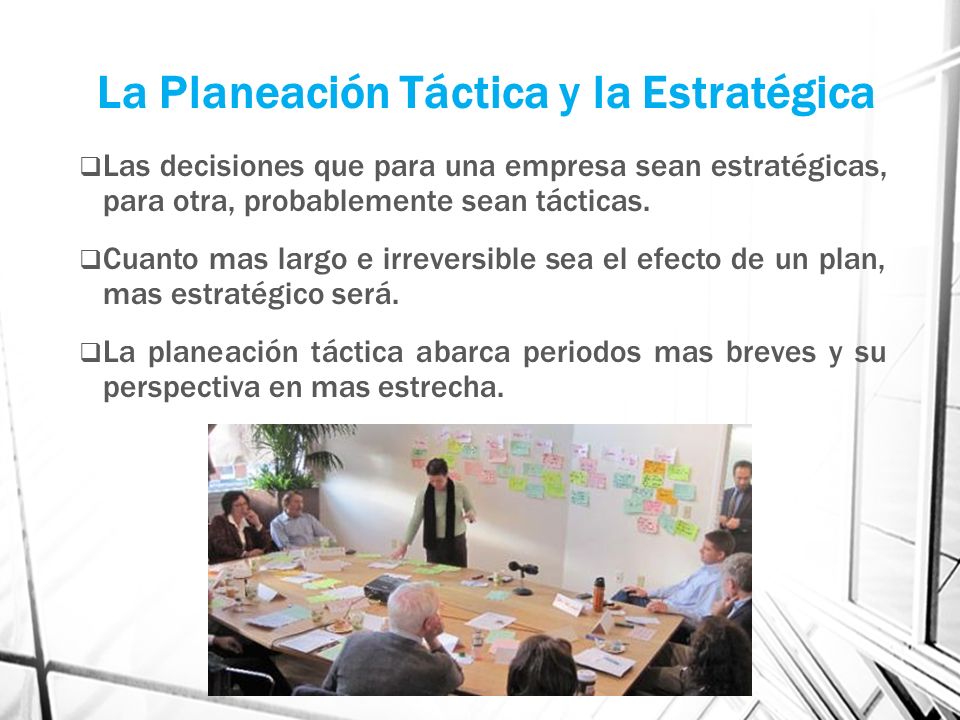 La Planeación Táctica y la Estratégica

❑Las decisiones que para una empresa sean estratégicas, para otra, probablemente sean tácticas.

❑Cuanto mas largo e irreversible sea el efecto de un plan, mas estratégico será.

❑La planeación táctica abarca periodos mas breves y su perspectiva en mas estrecha.